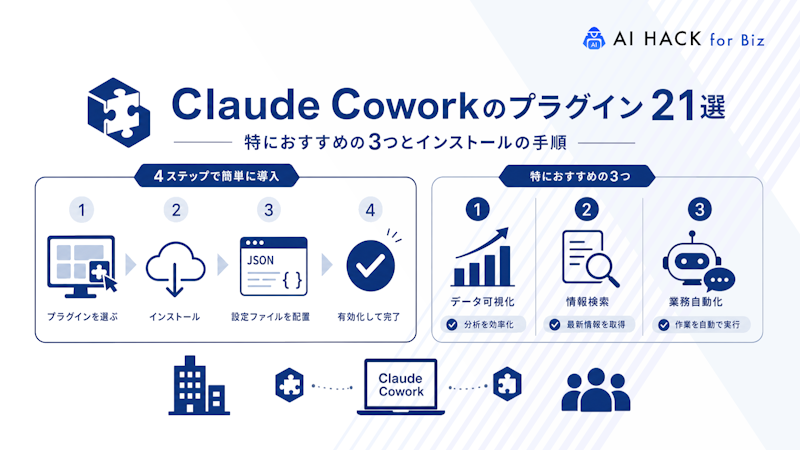 AI HACK for Biz

Claude Coworkのプラグイン21選

特におすすめの3つとインストールの手順

4ステップで簡単に導入

1
プラグインを選ぶ

2
インストール

3
JSON
{ }
設定ファイルを配置

4
有効化して完了

特におすすめの3つ

1
データ可視化
分析を効率化

2
情報検索
最新情報を取得

3
業務自動化
作業を自動で実行

Claude Cowork